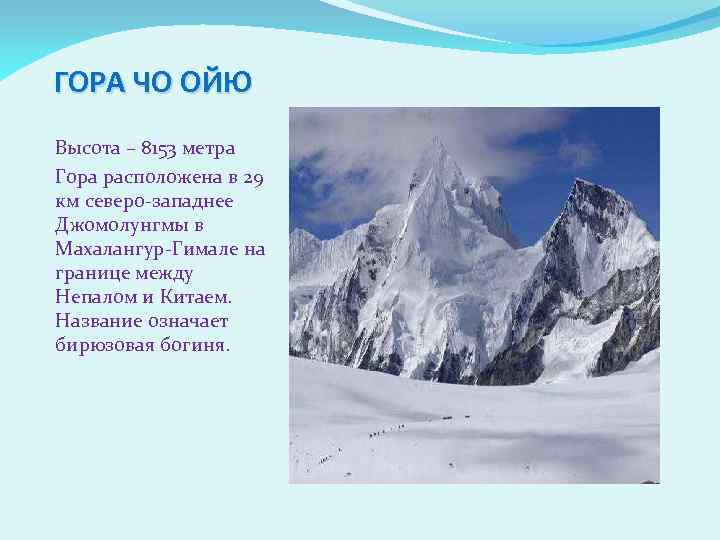 ГОРА ЧО ОЙЮ

Высота – 8153 метра

Гора расположена в 29 км северо-западнее Джомолунгмы в Махалангур-Гимале на границе между Непалом и Китаем. Название означает бирюзовая богиня.